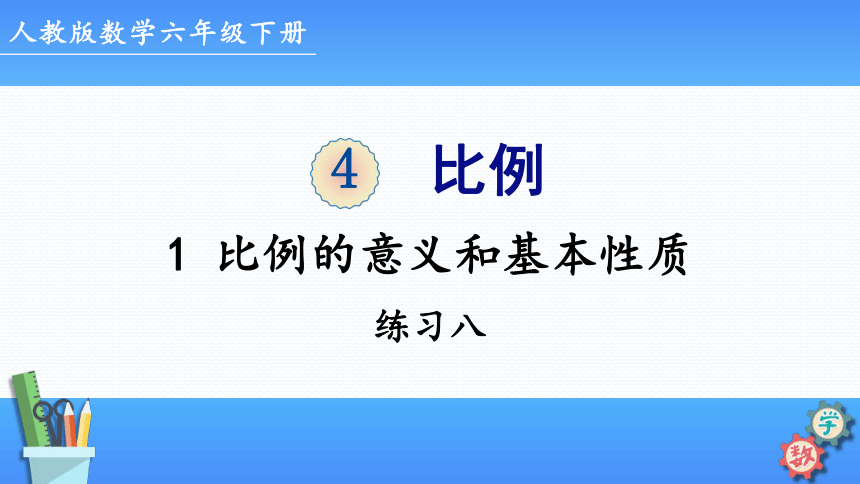 人教版数学六年级下册

4 比例

1 比例的意义和基本性质

练习八

学
数